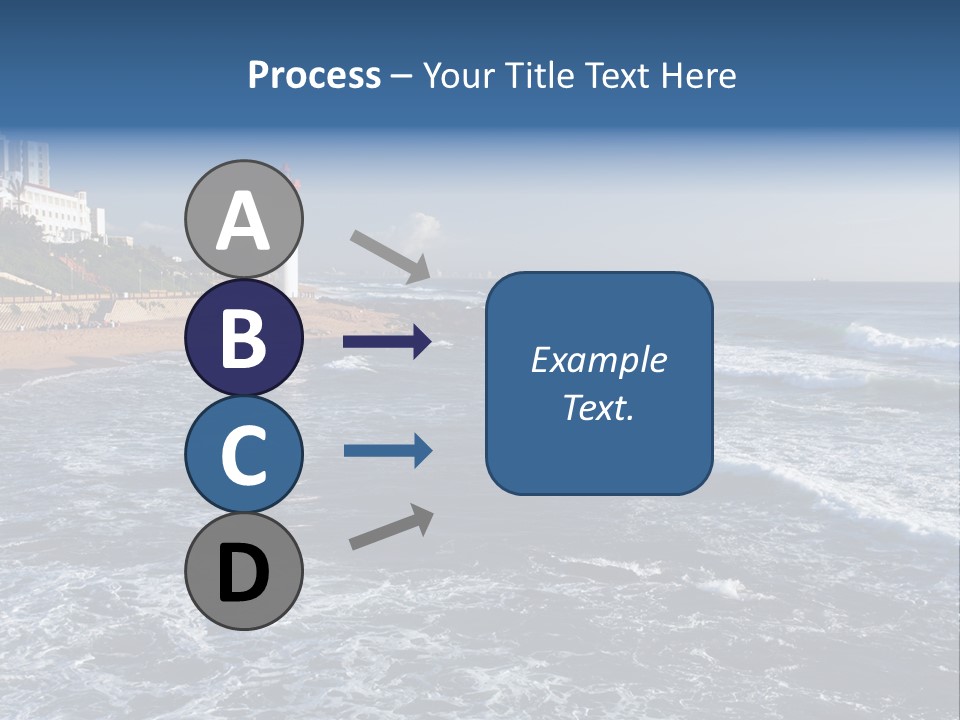 Process – Your Title Text Here

A

B

C

D

Example Text.